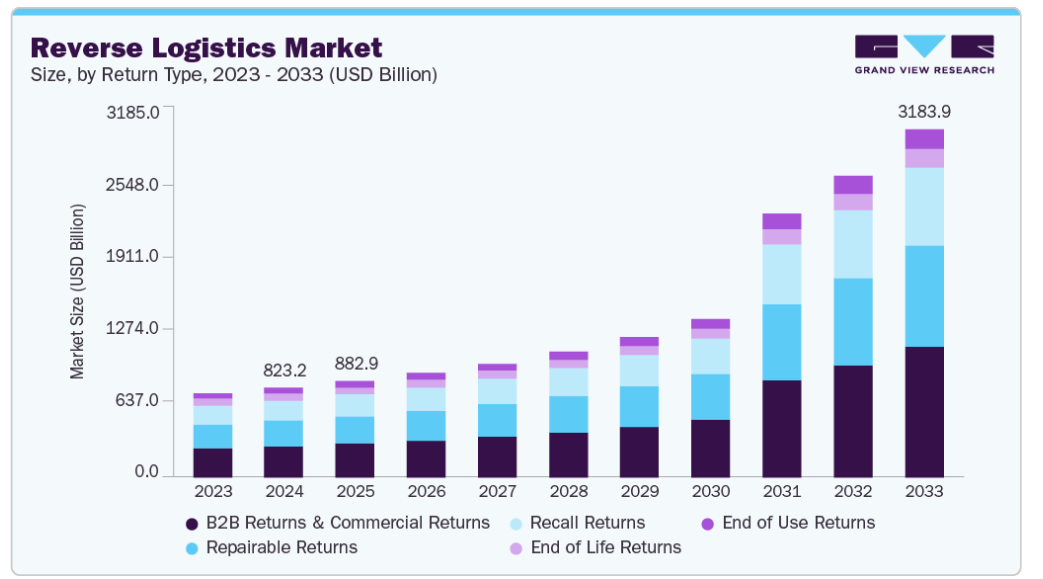 Reverse Logistics Market
Size, by Return Type, 2023 - 2033 (USD Billion)

GRAND VIEW RESEARCH

Market Size (USD Billion)

3185.0
2548.0
1911.0
1274.0
637.0
0.0

823.2
882.9
3183.9

2023 2024 2025 2026 2027 2028 2029 2030 2031 2032 2033

B2B Returns & Commercial Returns
Recall Returns
End of Use Returns
Repairable Returns
End of Life Returns